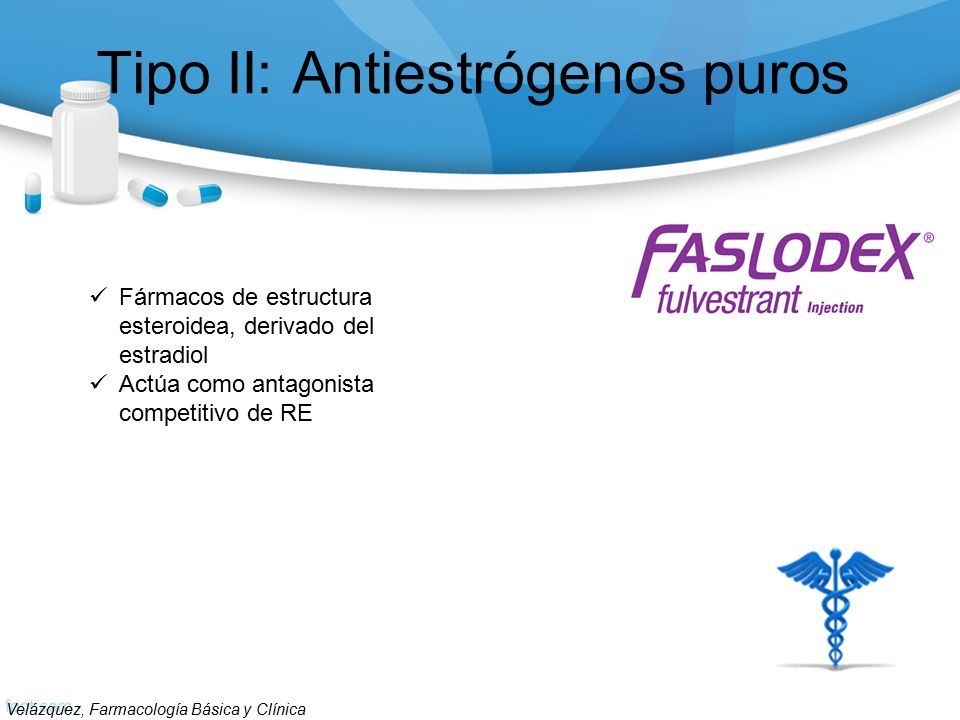 Tipo II: Antiestrógenos puros

FASLODEX®
fulvestrant Injection

✓ Fármacos de estructura esteroidea, derivado del estradiol
✓ Actúa como antagonista competitivo de RE

Velázquez, Farmacología Básica y Clínica